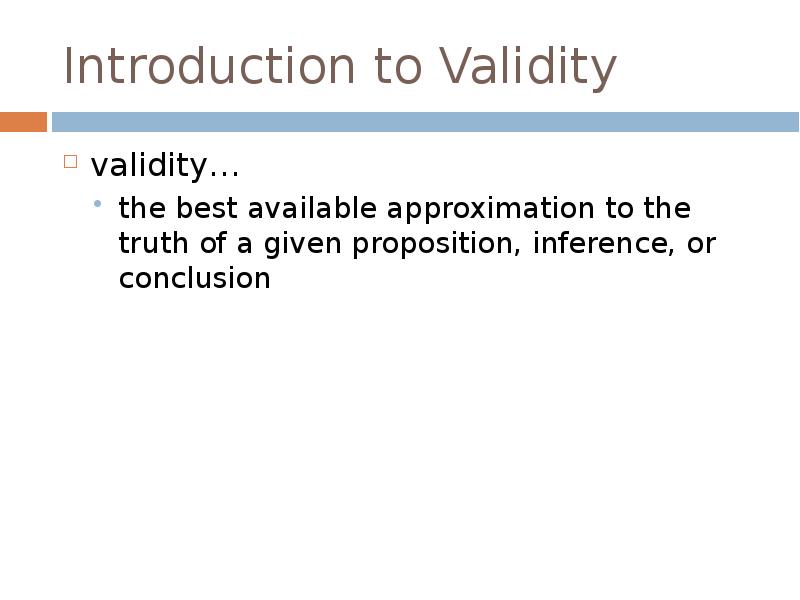 Introduction to Validity

validity…

the best available approximation to the truth of a given proposition, inference, or conclusion